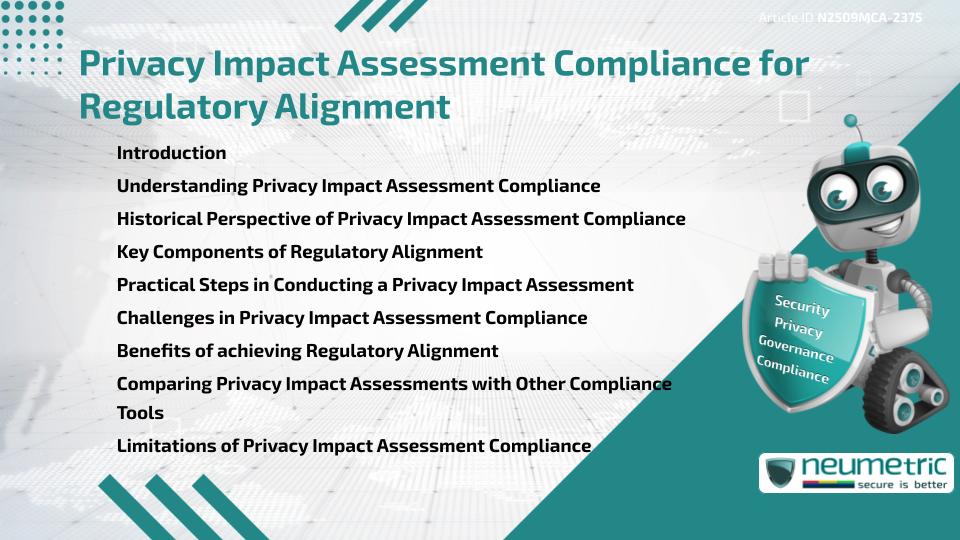 Article ID N2509MCA-2375

Privacy Impact Assessment Compliance for Regulatory Alignment

Introduction

Understanding Privacy Impact Assessment Compliance

Historical Perspective of Privacy Impact Assessment Compliance

Key Components of Regulatory Alignment

Practical Steps in Conducting a Privacy Impact Assessment

Challenges in Privacy Impact Assessment Compliance

Benefits of achieving Regulatory Alignment

Comparing Privacy Impact Assessments with Other Compliance Tools

Limitations of Privacy Impact Assessment Compliance

Security
Privacy
Governance
Compliance

neumetric
secure is better